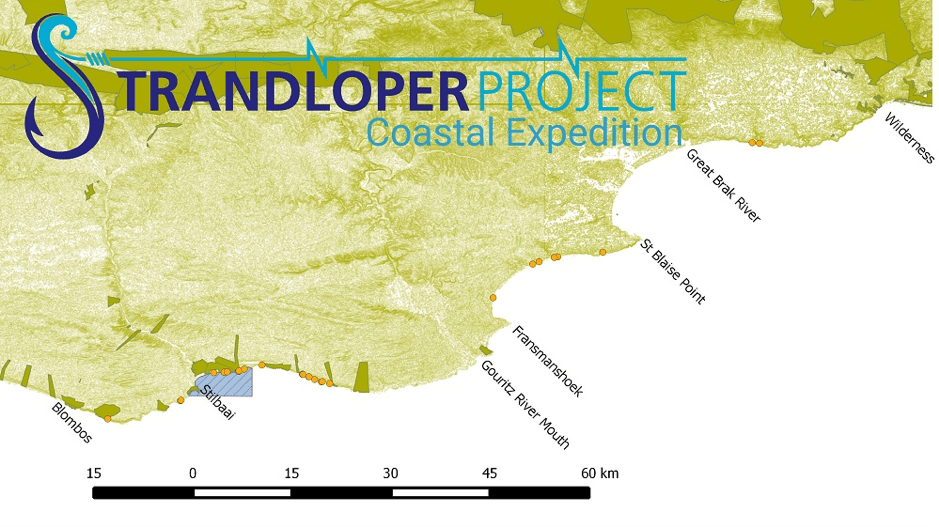 STRANDLOPER PROJECT
Coastal Expedition

Wilderness

Great Brak River

St Blaise Point

Fransmanshoek

Gouritz River Mouth

Stilbaai

Blombos

15 0 15 30 45 60 km